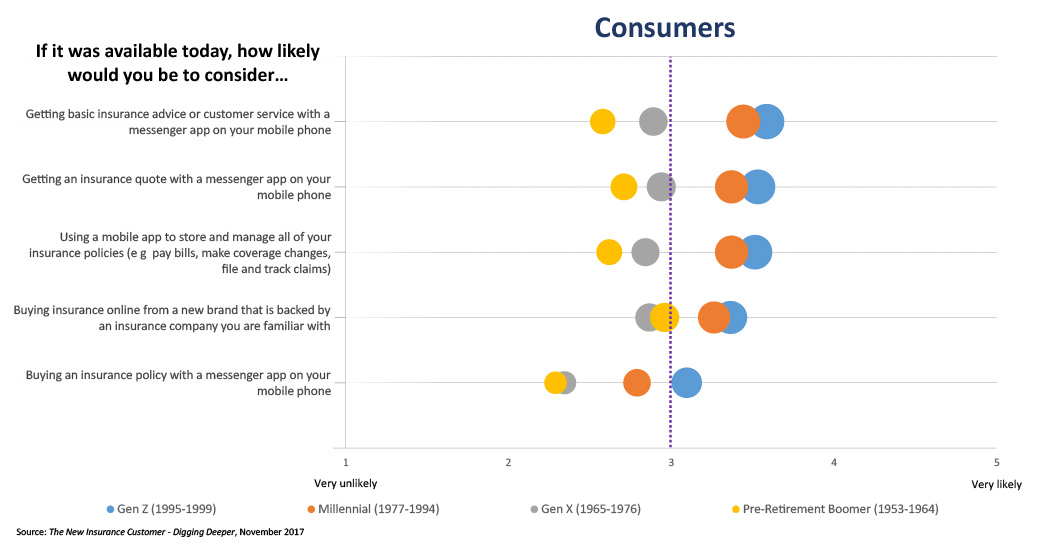 Consumers

If it was available today, how likely would you be to consider…

Getting basic insurance advice or customer service with a messenger app on your mobile phone

Getting an insurance quote with a messenger app on your mobile phone

Using a mobile app to store and manage all of your insurance policies (e g pay bills, make coverage changes, file and track claims)

Buying insurance online from a new brand that is backed by an insurance company you are familiar with

Buying an insurance policy with a messenger app on your mobile phone

1 2 3 4 5

Very unlikely

Very likely

Gen Z (1995-1999) Millennial (1977-1994) Gen X (1965-1976) Pre-Retirement Boomer (1953-1964)

Source: The New Insurance Customer - Digging Deeper, November 2017